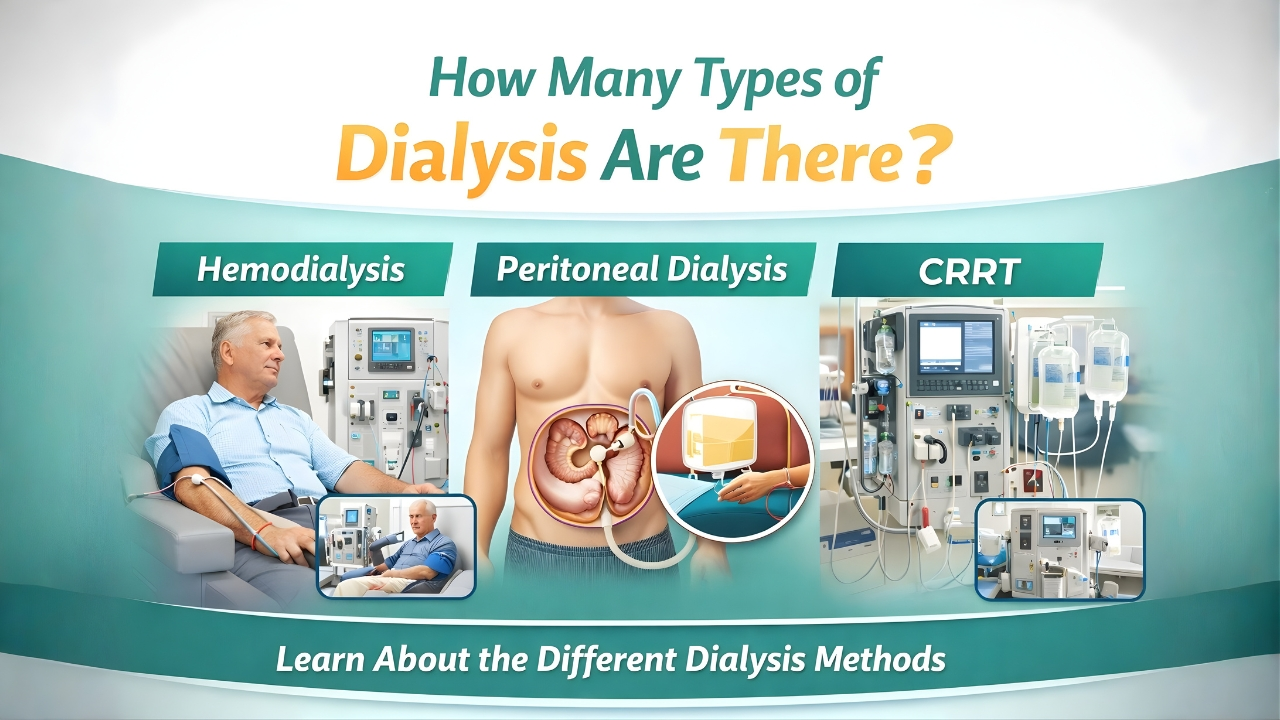 How Many Types of
Dialysis Are There?

Hemodialysis

Peritoneal Dialysis

CRRT

Learn About the Different Dialysis Methods